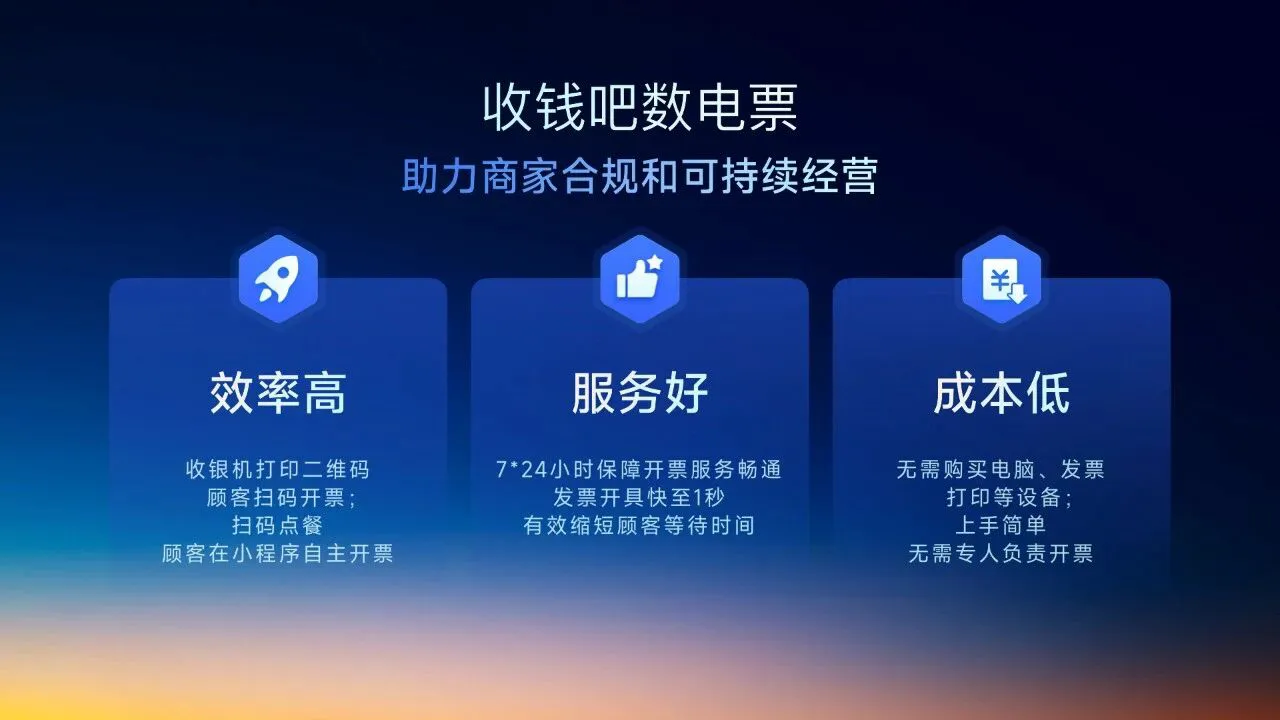 收钱吧数电票

助力商家合规和可持续经营

效率高

收银机打印二维码
顾客扫码开票;
扫码点餐
顾客在小程序自主开票

服务好

7*24小时保障开票服务畅通
发票开具快至1秒
有效缩短顾客等待时间

成本低

无需购买电脑、发票
打印等设备;
上手简单
无需专人负责开票